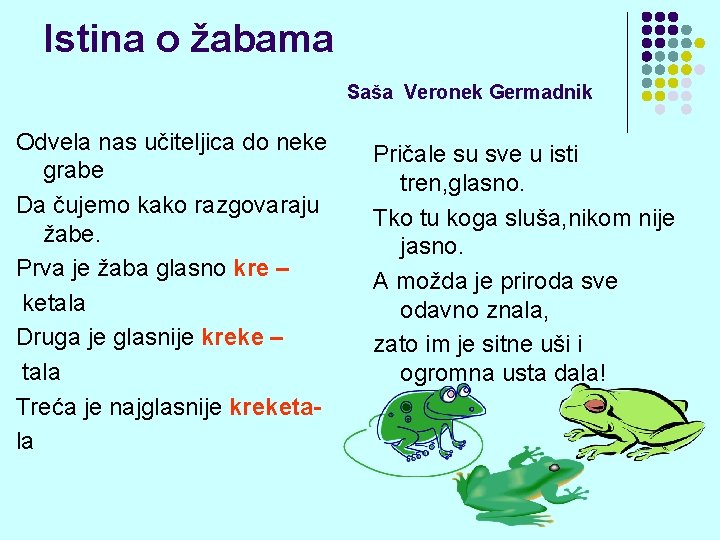 Istina o žabama

Saša Veronek Germadnik

Odvela nas učiteljica do neke grabe

Da čujemo kako razgovaraju žabe.

Prva je žaba glasno kre –

ketala

Druga je glasnije kreke –

tala

Treća je najglasnije kreketa-

la

Pričale su sve u isti tren,glasno.

Tko tu koga sluša,nikom nije jasno.

A možda je priroda sve odavno znala,

zato im je sitne uši i ogromna usta dala!